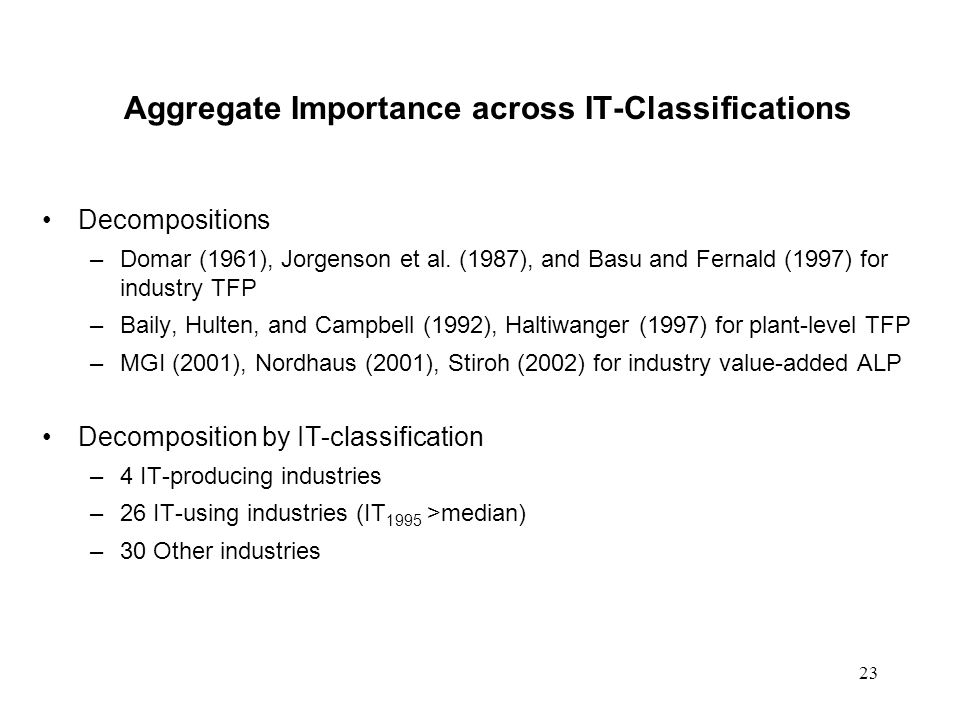 Aggregate Importance across IT-Classifications

• Decompositions
– Domar (1961), Jorgenson et al. (1987), and Basu and Fernald (1997) for industry TFP
– Baily, Hulten, and Campbell (1992), Haltiwanger (1997) for plant-level TFP
– MGI (2001), Nordhaus (2001), Stiroh (2002) for industry value-added ALP

• Decomposition by IT-classification
– 4 IT-producing industries
– 26 IT-using industries ($IT_{1995}$ >median)
– 30 Other industries

23